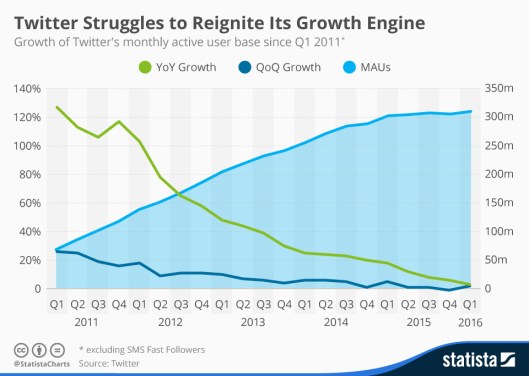 Twitter Struggles to Reignite Its Growth Engine

Growth of Twitter's monthly active user base since Q1 2011*

YoY Growth QoQ Growth MAUs

140%
120%
100%
80%
60%
40%
20%
0

350m
300m
250m
200m
150m
100m
50m
0

Q1 Q2 Q3 Q4 Q1 Q2 Q3 Q4 Q1 Q2 Q3 Q4 Q1 Q2 Q3 Q4 Q1 Q2 Q3 Q4 Q1

2011 2012 2013 2014 2015 2016

@StatistaCharts

* excluding SMS Fast Followers

Source: Twitter

statista